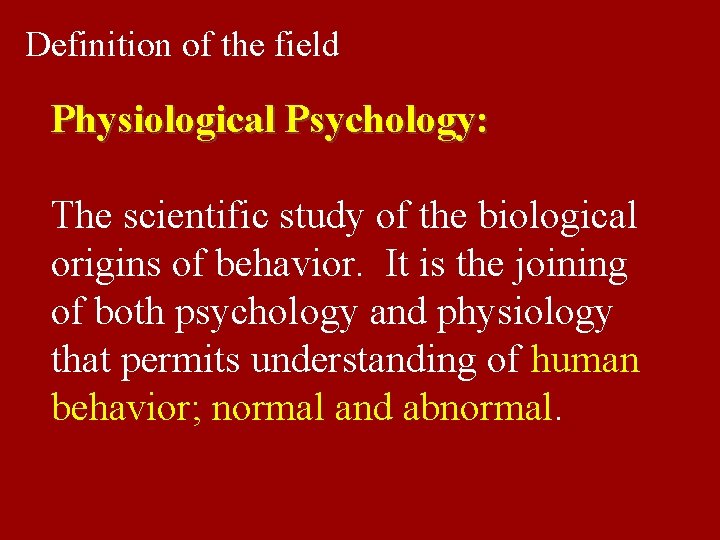 Definition of the field

Physiological Psychology:

The scientific study of the biological origins of behavior.  It is the joining of both psychology and physiology that permits understanding of human behavior; normal and abnormal.